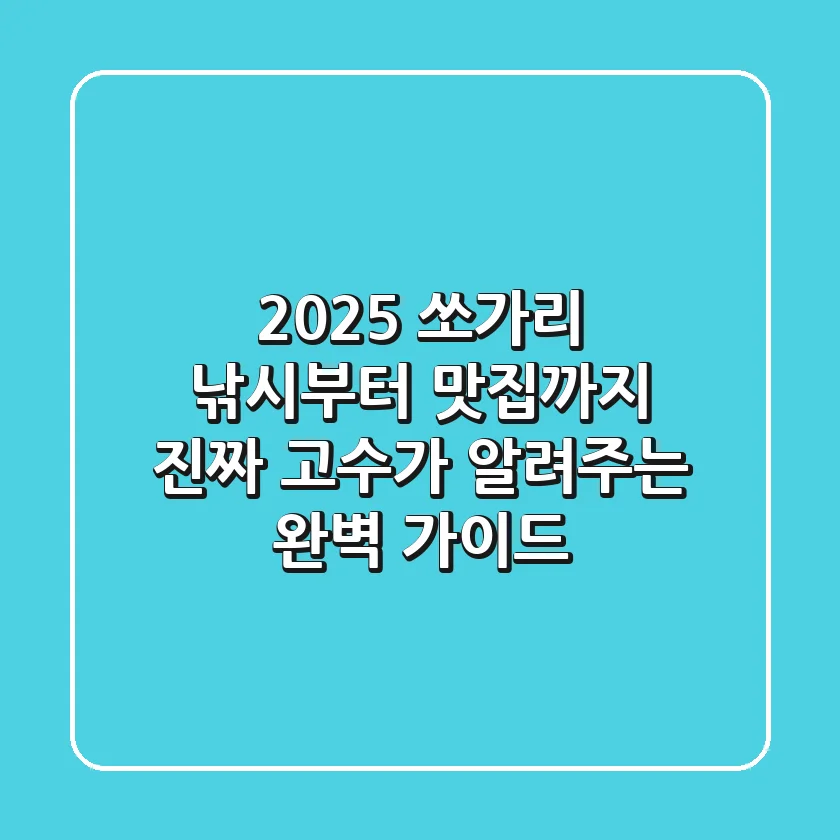 2025 쏘가리
낚시부터 맛집까지
진짜 고수가 알려주는
완벽 가이드